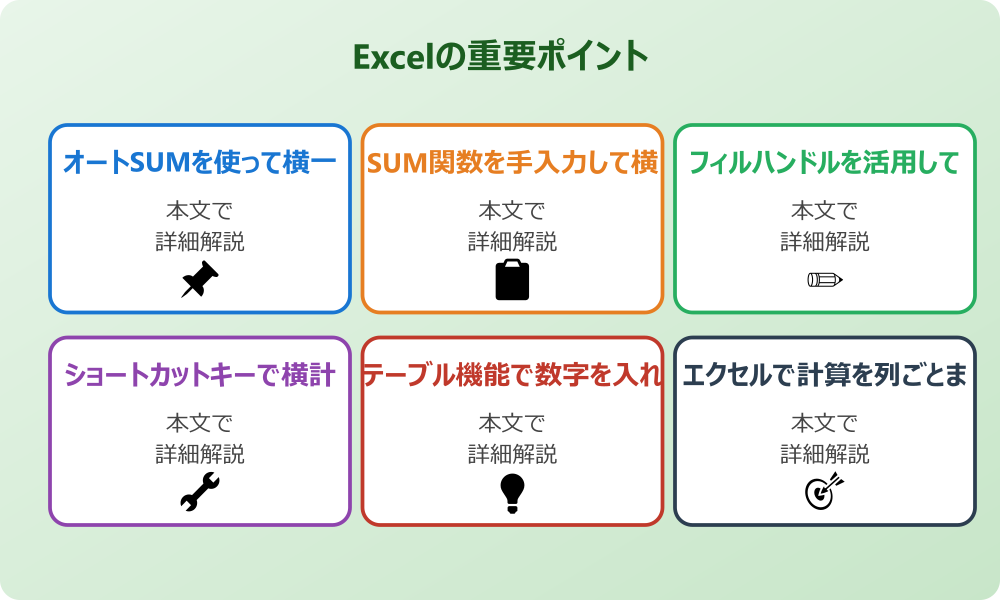 Excelの重要ポイント

オートSUMを使って横一

本文で
詳細解説

SUM関数を手入力して横

本文で
詳細解説

フィルハンドルを活用して

本文で
詳細解説

ショートカットキーで横計

本文で
詳細解説

テーブル機能で数字を入れ

本文で
詳細解説

エクセルで計算を列ごとま

本文で
詳細解説